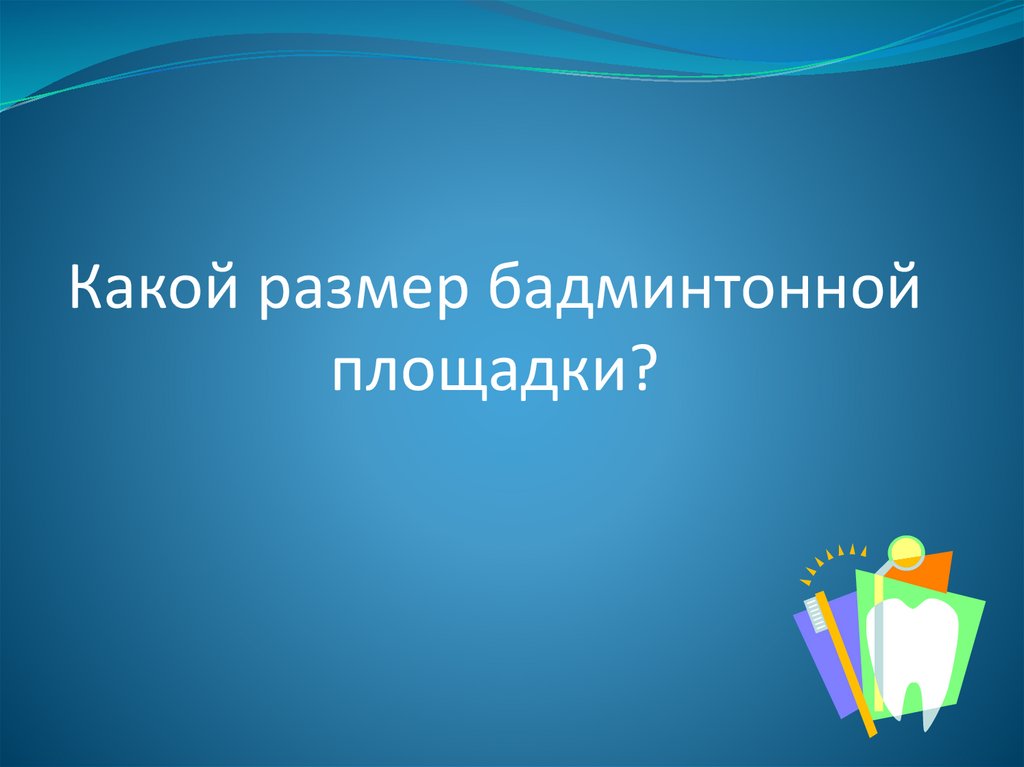 Какой размер бадминтонной площадки?